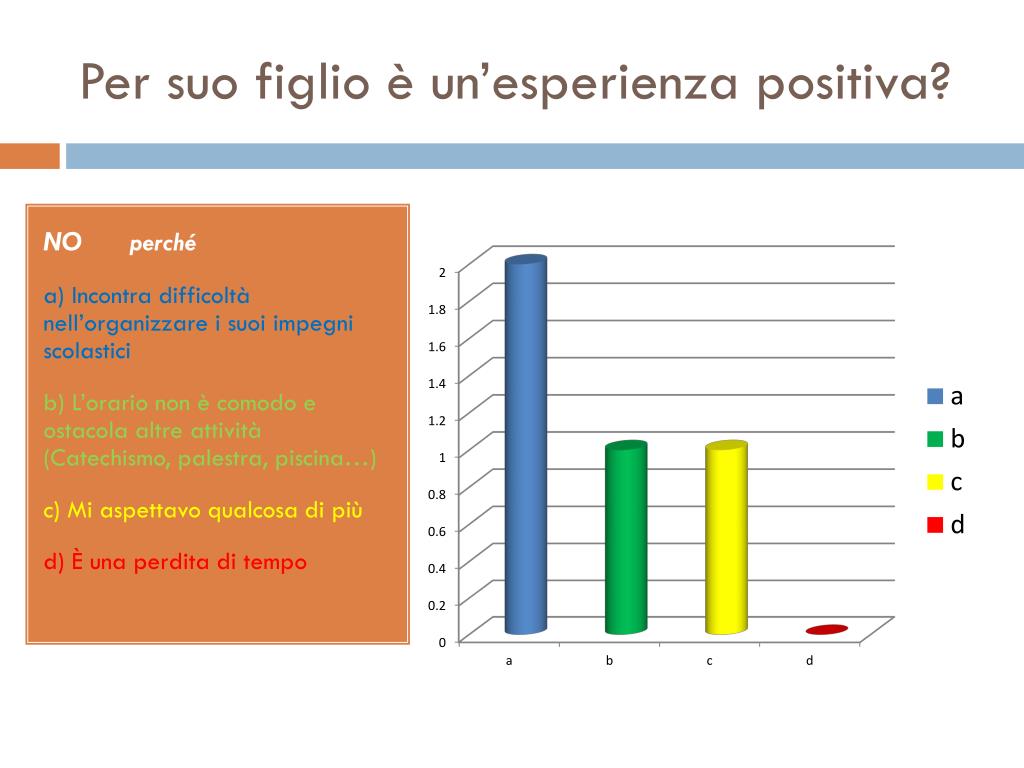 Per suo figlio è un’esperienza positiva?

NO perché

a) Incontra difficoltà nell’organizzare i suoi impegni scolastici

b) L’orario non è comodo e ostacola altre attività (Catechismo, palestra, piscina…)

c) Mi aspettavo qualcosa di più

d) È una perdita di tempo

2
1.8
1.6
1.4
1.2
1
0.8
0.6
0.4
0.2
0

a b c d

a
b
c
d